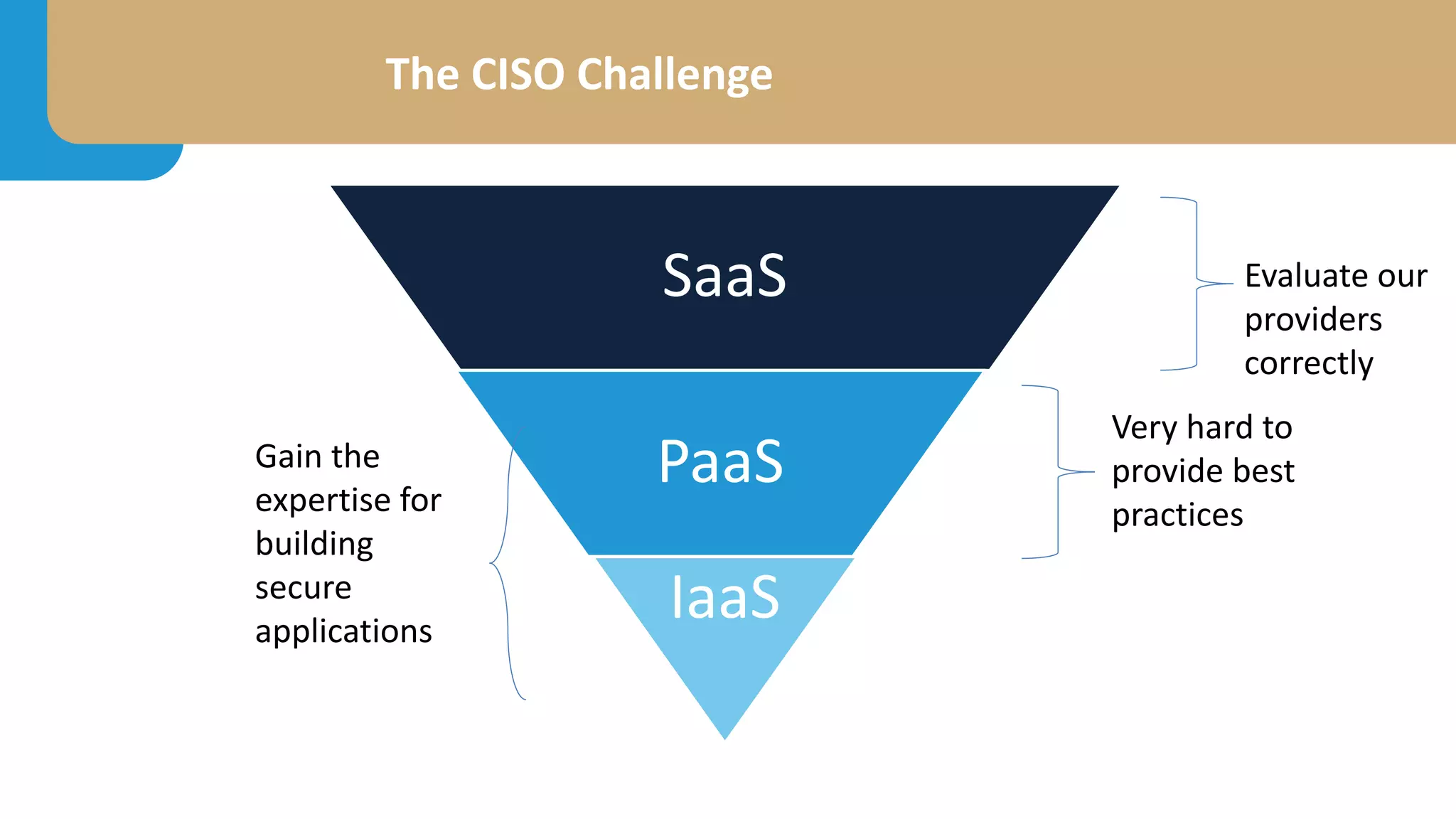 The CISO Challenge

SaaS

Evaluate our providers correctly

PaaS

Very hard to provide best practices

Gain the expertise for building secure applications

IaaS